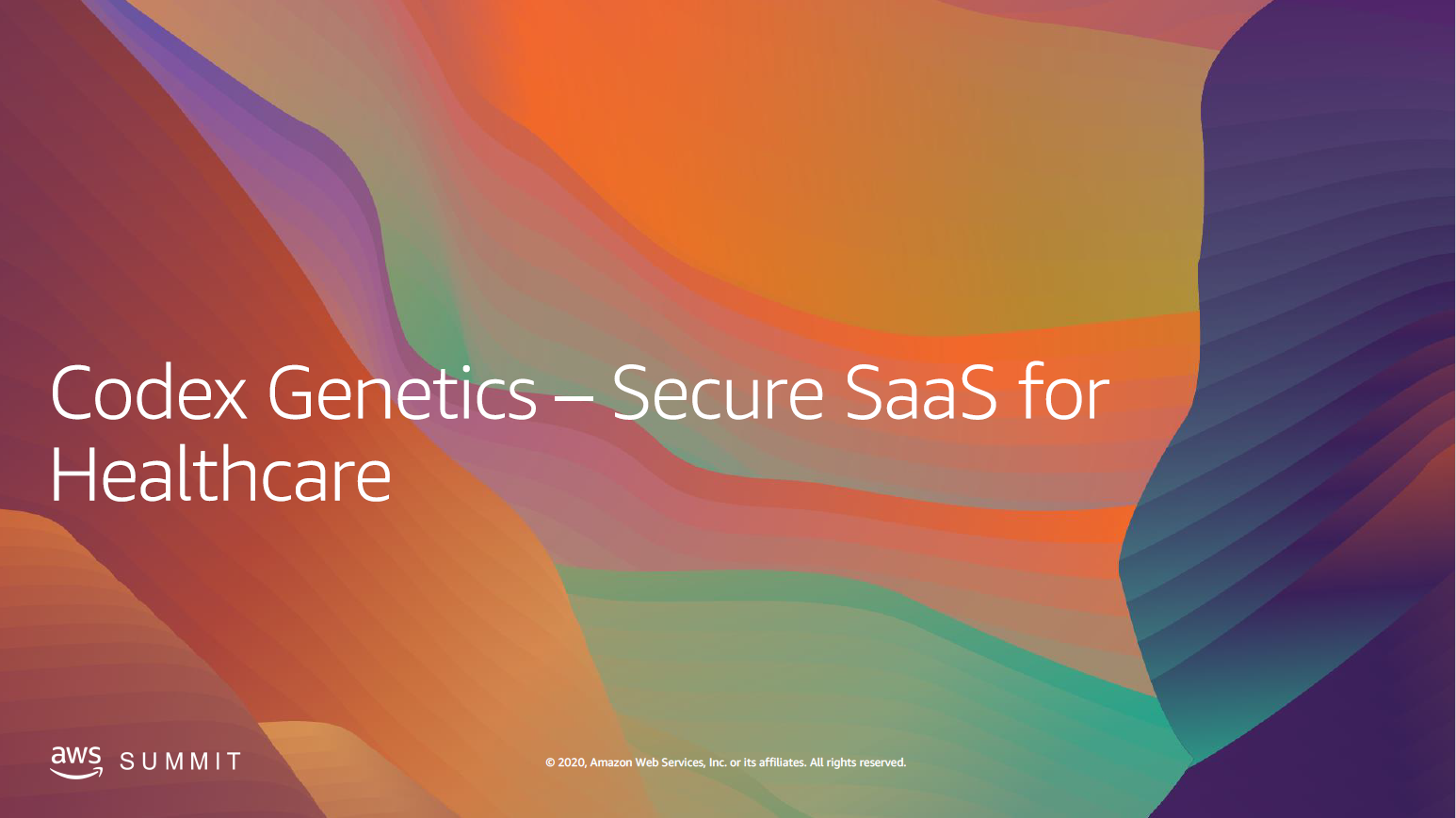 Codex Genetics – Secure SaaS for Healthcare

aws SUMMIT

© 2020, Amazon Web Services, Inc. or its affiliates. All rights reserved.